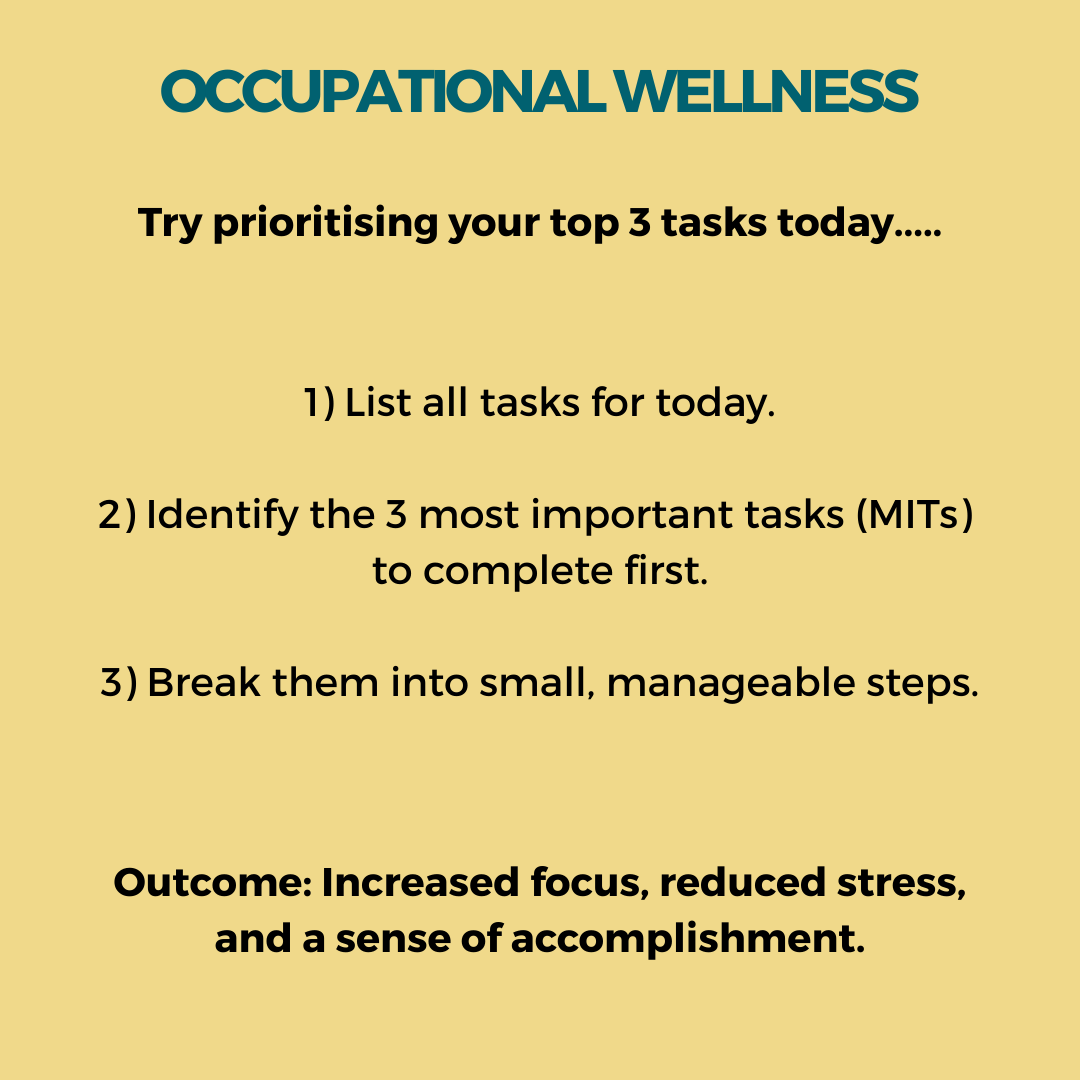 OCCUPATIONAL WELLNESS

Try prioritising your top 3 tasks today.....

1) List all tasks for today.

2) Identify the 3 most important tasks (MITs) to complete first.

3) Break them into small, manageable steps.

Outcome: Increased focus, reduced stress, and a sense of accomplishment.